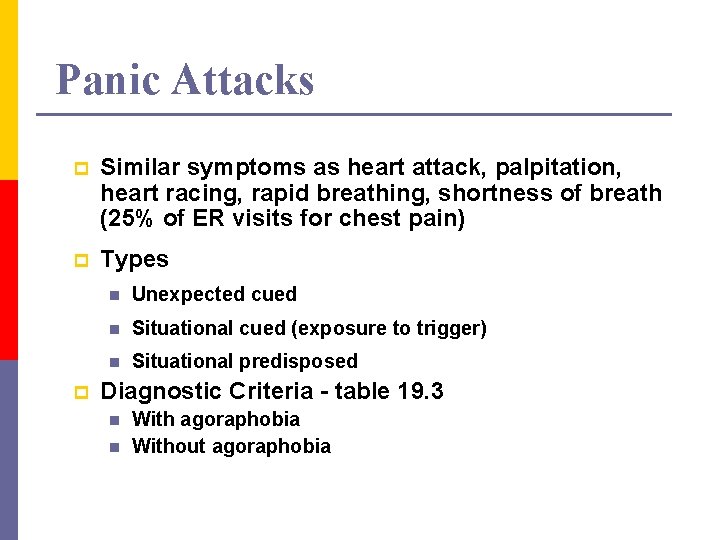 Panic Attacks

Similar symptoms as heart attack, palpitation, heart racing, rapid breathing, shortness of breath (25% of ER visits for chest pain)

Types

Unexpected cued

Situational cued (exposure to trigger)

Situational predisposed

Diagnostic Criteria - table 19.3

With agoraphobia

Without agoraphobia